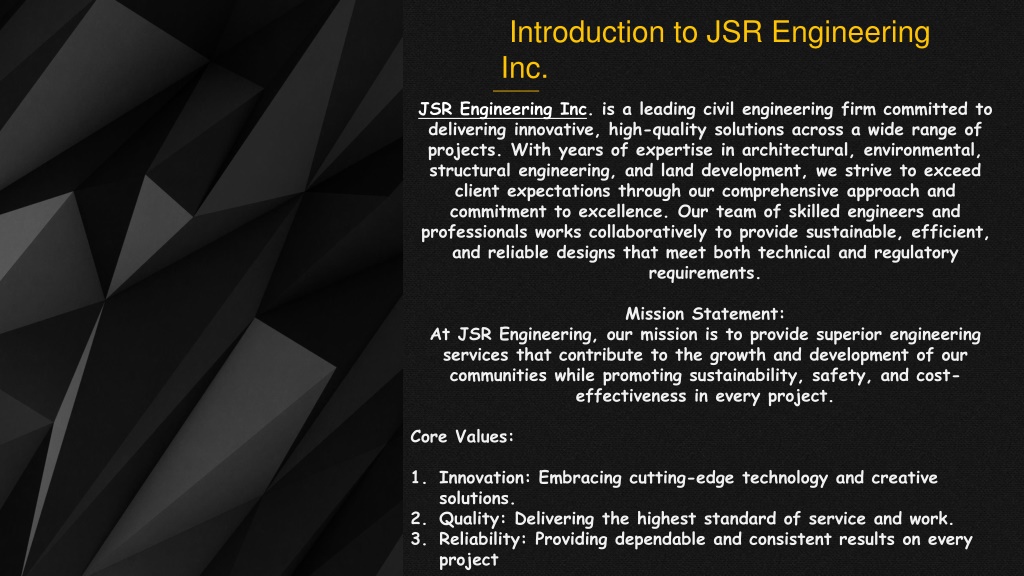 Introduction to JSR Engineering Inc.

JSR Engineering Inc. is a leading civil engineering firm committed to delivering innovative, high-quality solutions across a wide range of projects. With years of expertise in architectural, environmental, structural engineering, and land development, we strive to exceed client expectations through our comprehensive approach and commitment to excellence. Our team of skilled engineers and professionals works collaboratively to provide sustainable, efficient, and reliable designs that meet both technical and regulatory requirements.

Mission Statement:
At JSR Engineering, our mission is to provide superior engineering services that contribute to the growth and development of our communities while promoting sustainability, safety, and cost-effectiveness in every project.

Core Values:

1. Innovation: Embracing cutting-edge technology and creative solutions.
2. Quality: Delivering the highest standard of service and work.
3. Reliability: Providing dependable and consistent results on every project